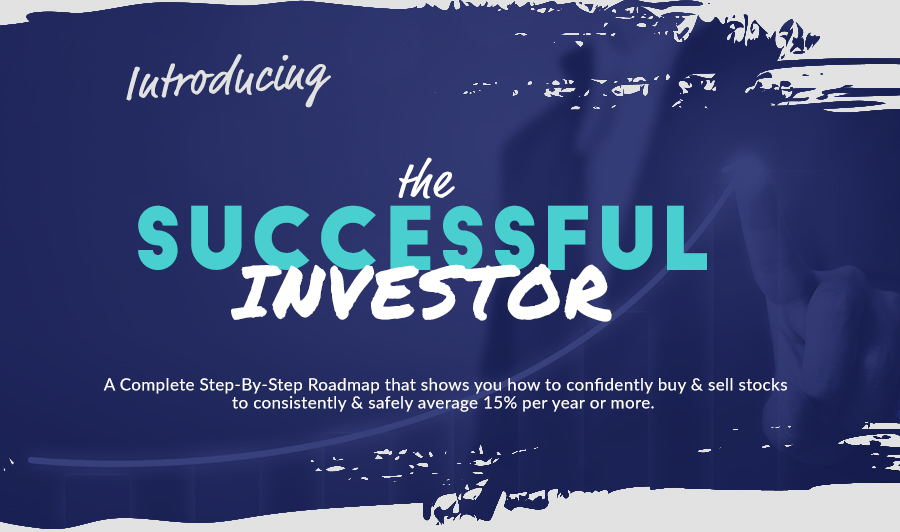 Introducing

the
SUCCESSFUL
INVESTOR

A Complete Step-By-Step Roadmap that shows you how to confidently buy & sell stocks to consistently & safely average 15% per year or more.